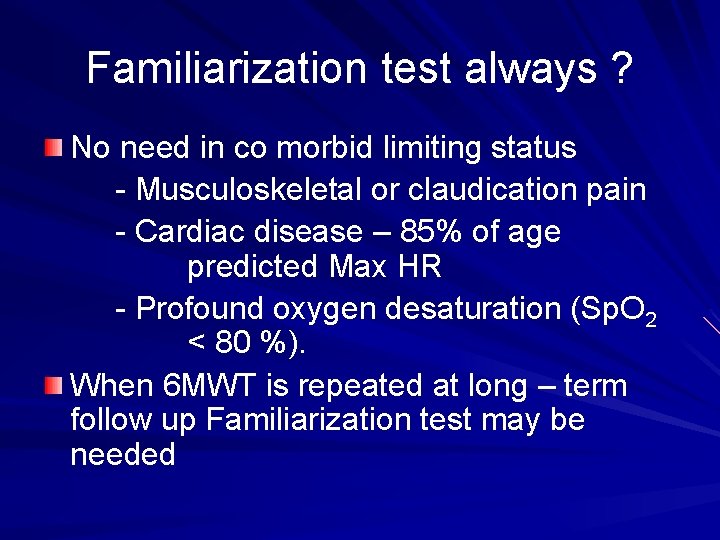 Familiarization test always ?

No need in co morbid limiting status

- Musculoskeletal or claudication pain

- Cardiac disease – 85% of age predicted Max HR

- Profound oxygen desaturation ($SpO_2$ < 80 %).

When 6MWT is repeated at long – term follow up Familiarization test may be needed